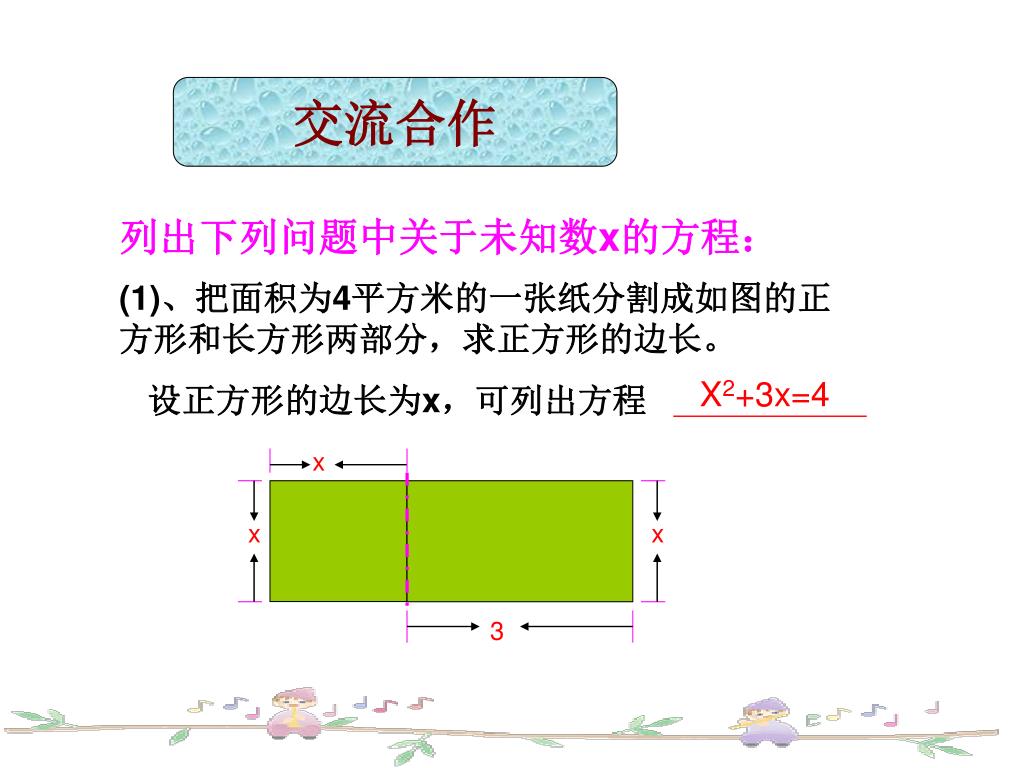 交流合作

列出下列问题中关于未知数x的方程：

(1)、把面积为4平方米的一张纸分割成如图的正方形和长方形两部分，求正方形的边长。

设正方形的边长为x，可列出方程 $X^2+3x=4$

x

x

x

3